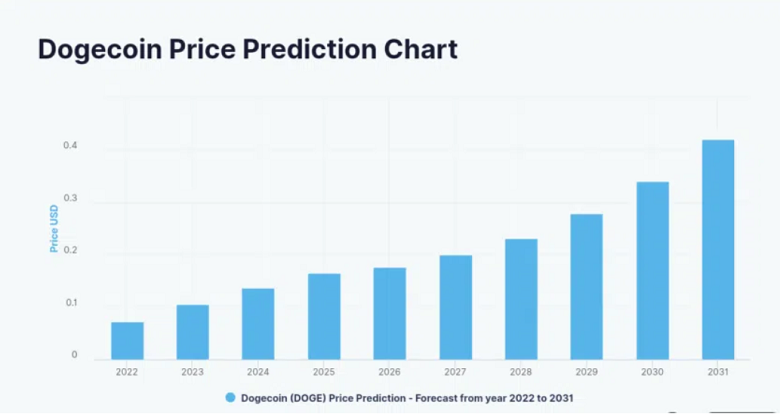 Dogecoin Price Prediction Chart

Price USD

0.4
0.3
0.2
0.1
0

2022 2023 2024 2025 2026 2027 2028 2029 2030 2031

Dogecoin (DOGE) Price Prediction - Forecast from year 2022 to 2031